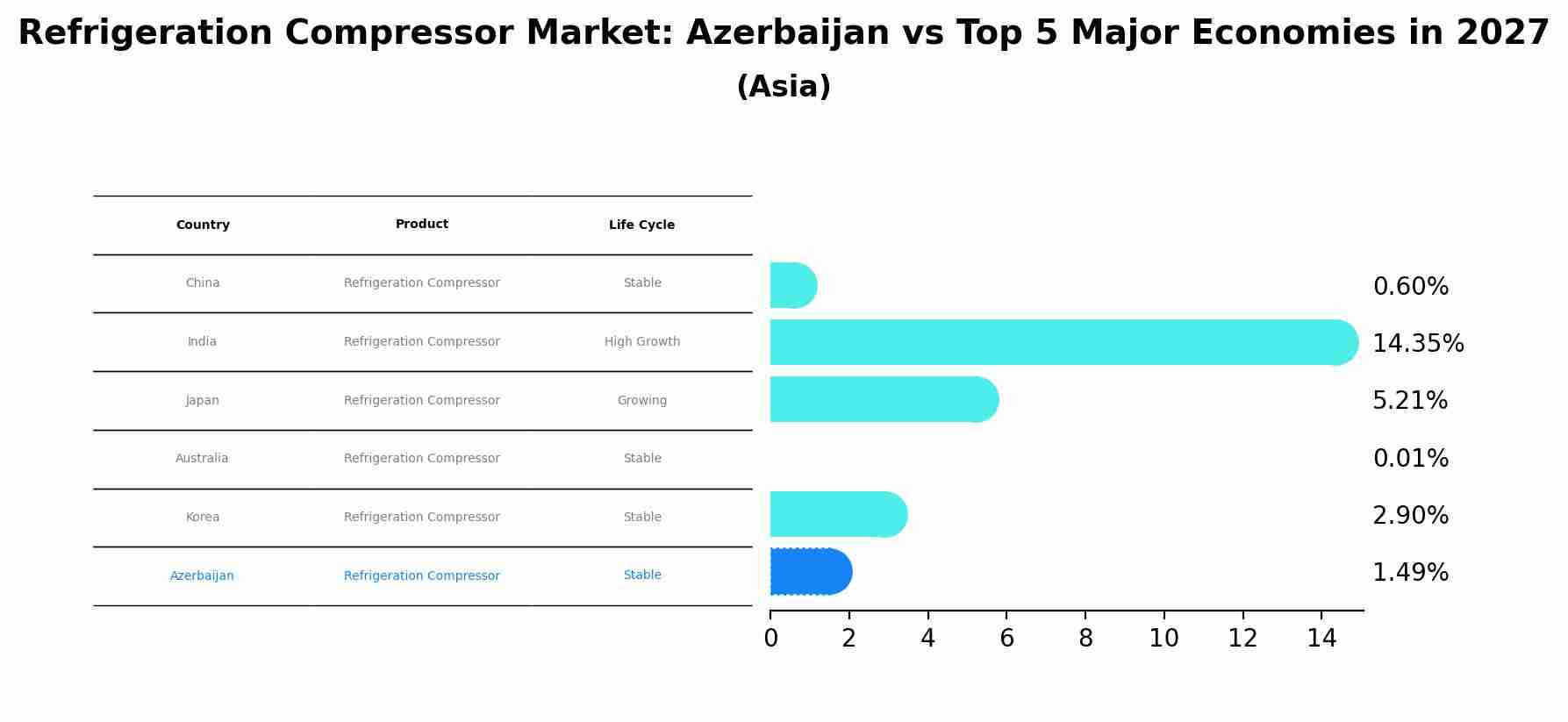 Refrigeration Compressor Market: Azerbaijan vs Top 5 Major Economies in 2027
(Asia)

| Country | Product | Life Cycle |
|---|---|---|
| China | Refrigeration Compressor | Stable |
| India | Refrigeration Compressor | High Growth |
| Japan | Refrigeration Compressor | Growing |
| Australia | Refrigeration Compressor | Stable |
| Korea | Refrigeration Compressor | Stable |
| Azerbaijan | Refrigeration Compressor | Stable |

0.60%
14.35%
5.21%
0.01%
2.90%
1.49%

0 2 4 6 8 10 12 14